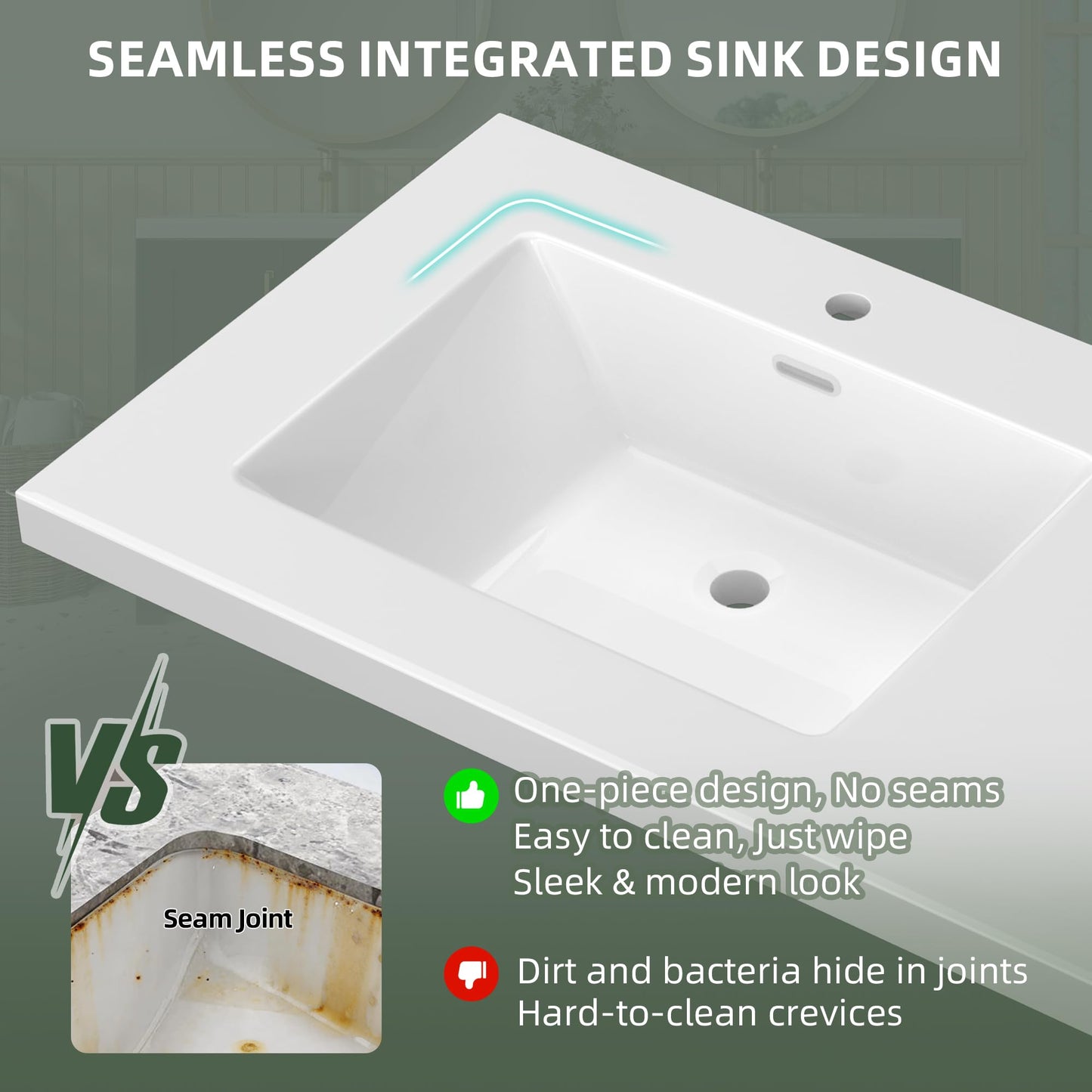 SEAMLESS INTEGRATED SINK DESIGN

VS

Seam Joint

One-piece design, No seams
Easy to clean, Just wipe
Sleek & modern look

Dirt and bacteria hide in joints
Hard-to-clean crevices